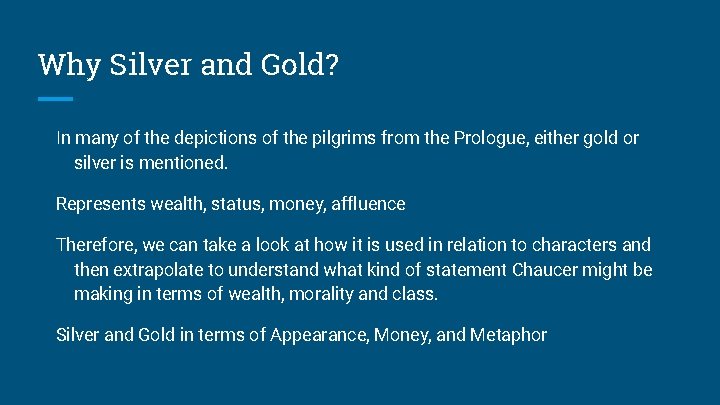 Why Silver and Gold?

In many of the depictions of the pilgrims from the Prologue, either gold or silver is mentioned.

Represents wealth, status, money, affluence

Therefore, we can take a look at how it is used in relation to characters and then extrapolate to understand what kind of statement Chaucer might be making in terms of wealth, morality and class.

Silver and Gold in terms of Appearance, Money, and Metaphor